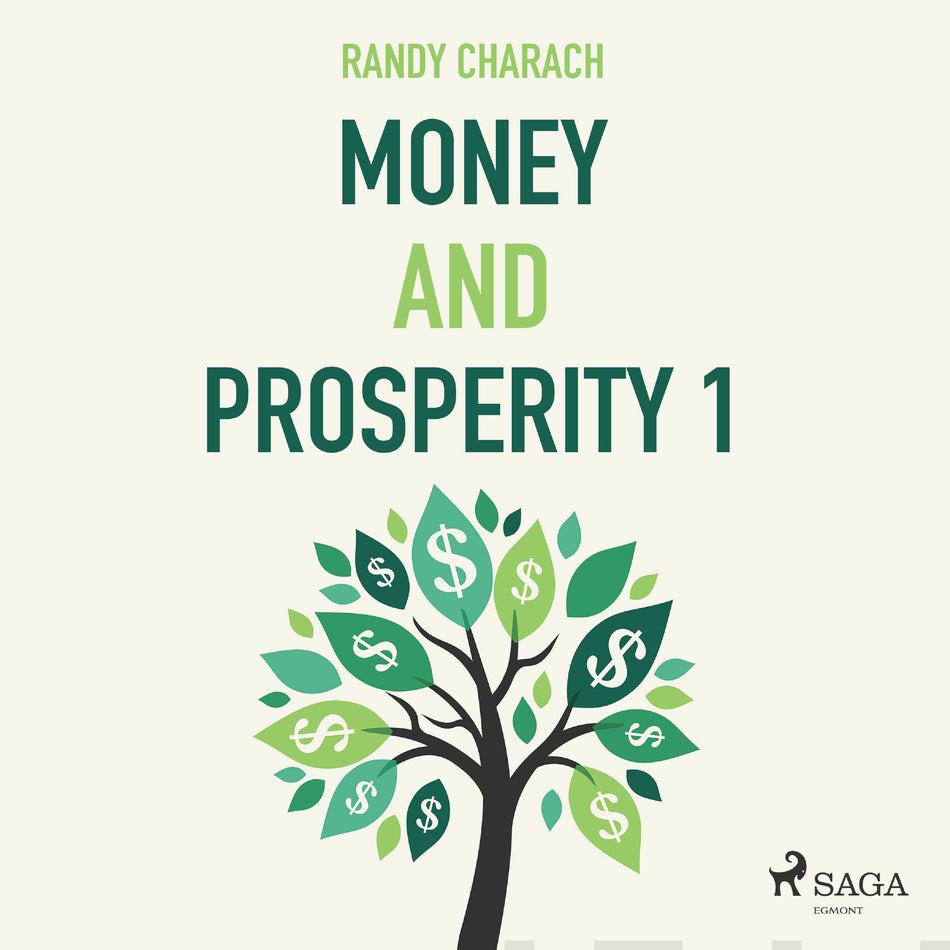 RANDY CHARACH

MONEY
AND
PROSPERITY 1

SAGA
EGMONT